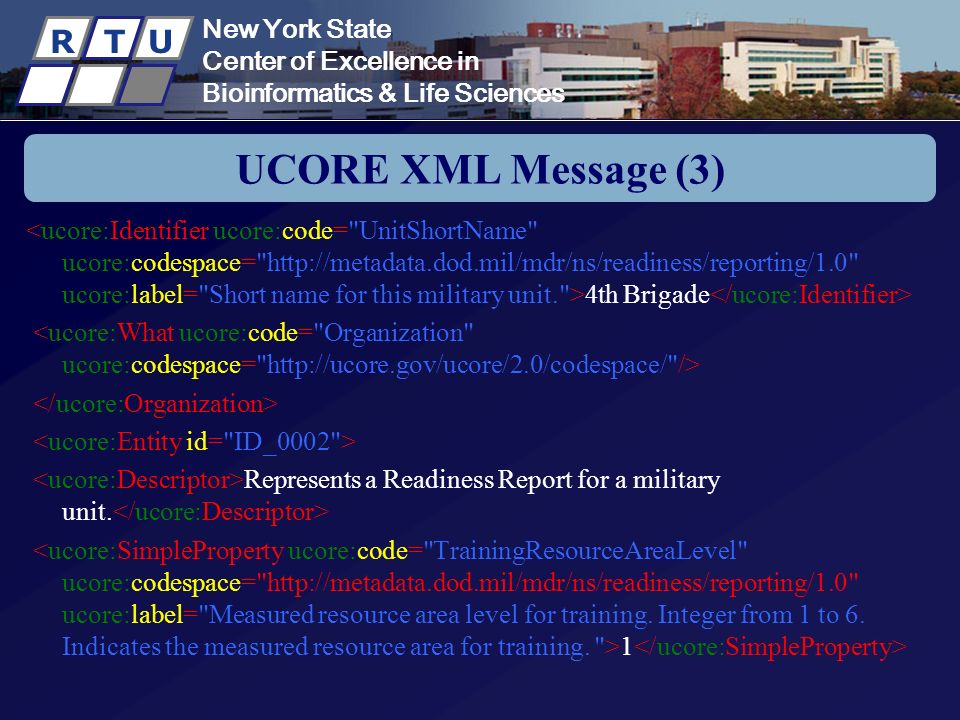 R T U

New York State
Center of Excellence in
Bioinformatics & Life Sciences

UCORE XML Message (3)

<ucore:Identifier ucore:code="UnitShortName" ucore:codespace="http://metadata.dod.mil/mdr/ns/readiness/reporting/1.0" ucore:label="Short name for this military unit.">4th Brigade</ucore:Identifier>

<ucore:What ucore:code="Organization" ucore:codespace="http://ucore.gov/ucore/2.0/codespace/"/>

</ucore:Organization>

<ucore:Entity id="ID_0002">

<ucore:Descriptor>Represents a Readiness Report for a military unit.</ucore:Descriptor>

<ucore:SimpleProperty ucore:code="TrainingResourceAreaLevel" ucore:codespace="http://metadata.dod.mil/mdr/ns/readiness/reporting/1.0" ucore:label="Measured resource area level for training. Integer from 1 to 6. Indicates the measured resource area for training. ">1</ucore:SimpleProperty>